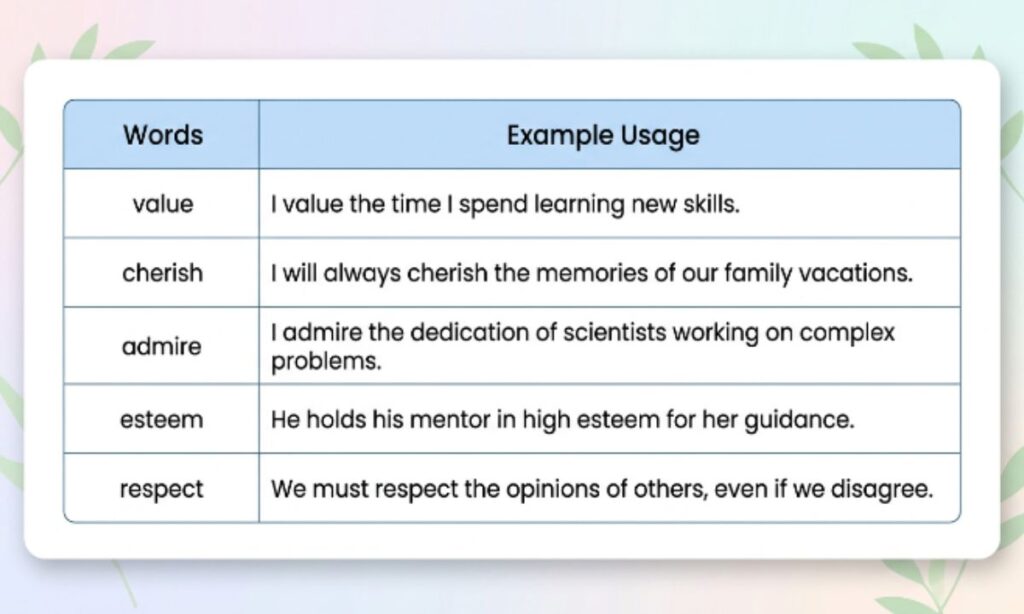 | Words | Example Usage |
|---|---|
| value | I value the time I spend learning new skills. |
| cherish | I will always cherish the memories of our family vacations. |
| admire | I admire the dedication of scientists working on complex problems. |
| esteem | He holds his mentor in high esteem for her guidance. |
| respect | We must respect the opinions of others, even if we disagree. |